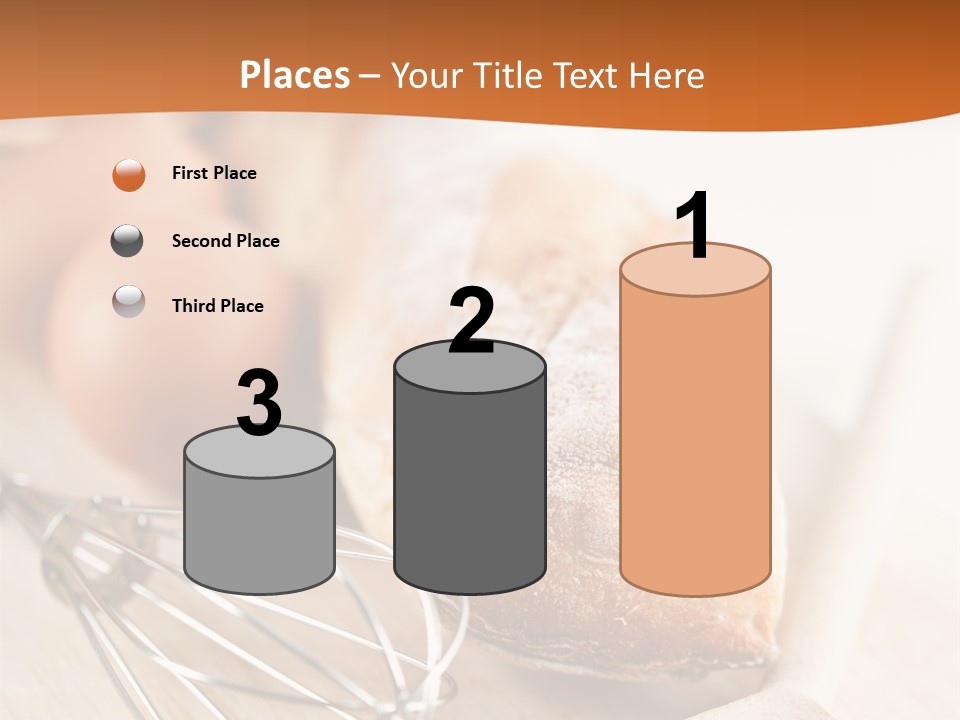 Places – Your Title Text Here

First Place

Second Place

Third Place

3

2

1